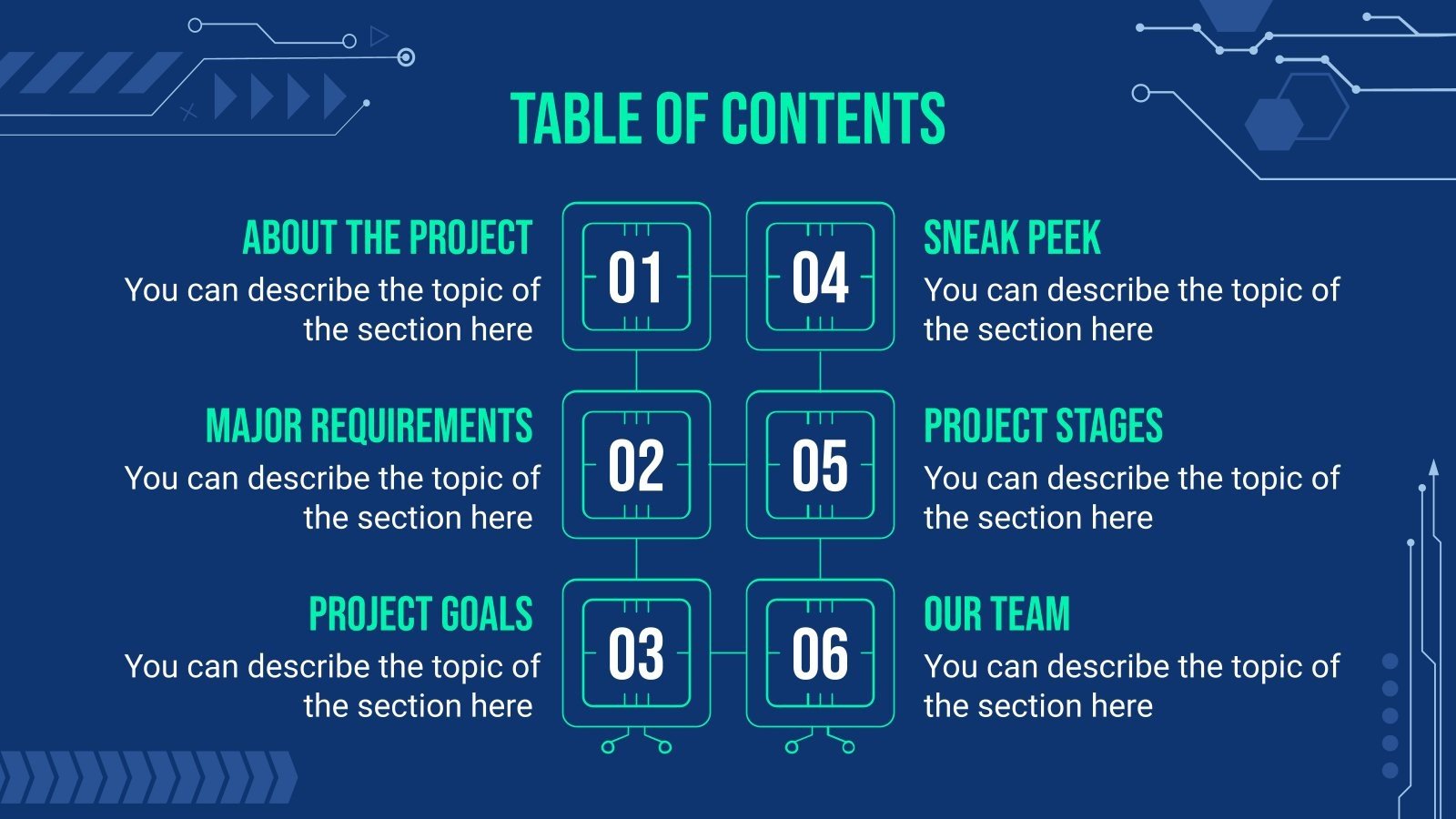 TABLE OF CONTENTS

ABOUT THE PROJECT
You can describe the topic of the section here

01

MAJOR REQUIREMENTS
You can describe the topic of the section here

02

PROJECT GOALS
You can describe the topic of the section here

03

04

SNEAK PEEK
You can describe the topic of the section here

05

PROJECT STAGES
You can describe the topic of the section here

06

OUR TEAM
You can describe the topic of the section here